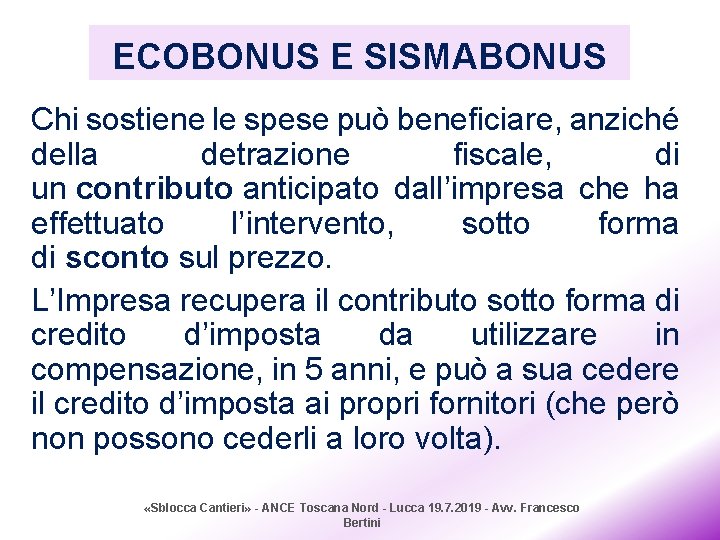 ECOBONUS E SISMABONUS

Chi sostiene le spese può beneficiare, anziché della detrazione fiscale, di un contributo anticipato dall'impresa che ha effettuato l'intervento, sotto forma di sconto sul prezzo.

L'Impresa recupera il contributo sotto forma di credito d'imposta da utilizzare in compensazione, in 5 anni, e può a sua cedere il credito d'imposta ai propri fornitori (che però non possono cederli a loro volta).

«Sblocca Cantieri» - ANCE Toscana Nord - Lucca 19.7.2019 - Avv. Francesco Bertini